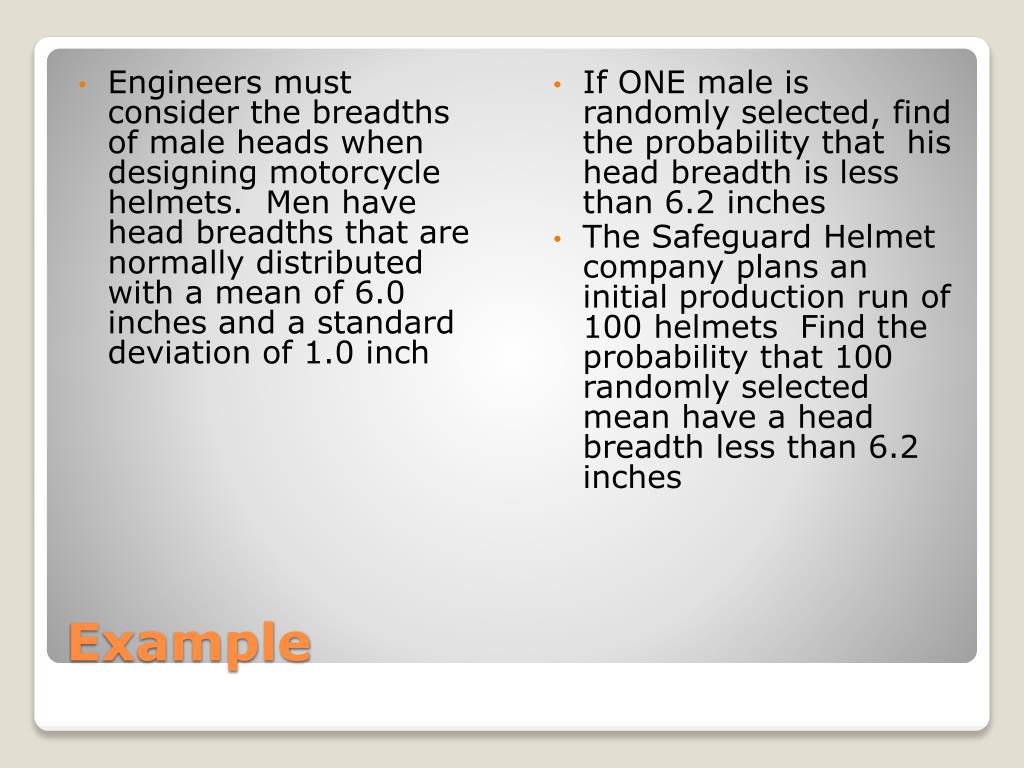 • Engineers must consider the breadths of male heads when designing motorcycle helmets. Men have head breadths that are normally distributed with a mean of 6.0 inches and a standard deviation of 1.0 inch

• If ONE male is randomly selected, find the probability that his head breadth is less than 6.2 inches
• The Safeguard Helmet company plans an initial production run of 100 helmets Find the probability that 100 randomly selected mean have a head breadth less than 6.2 inches

Example